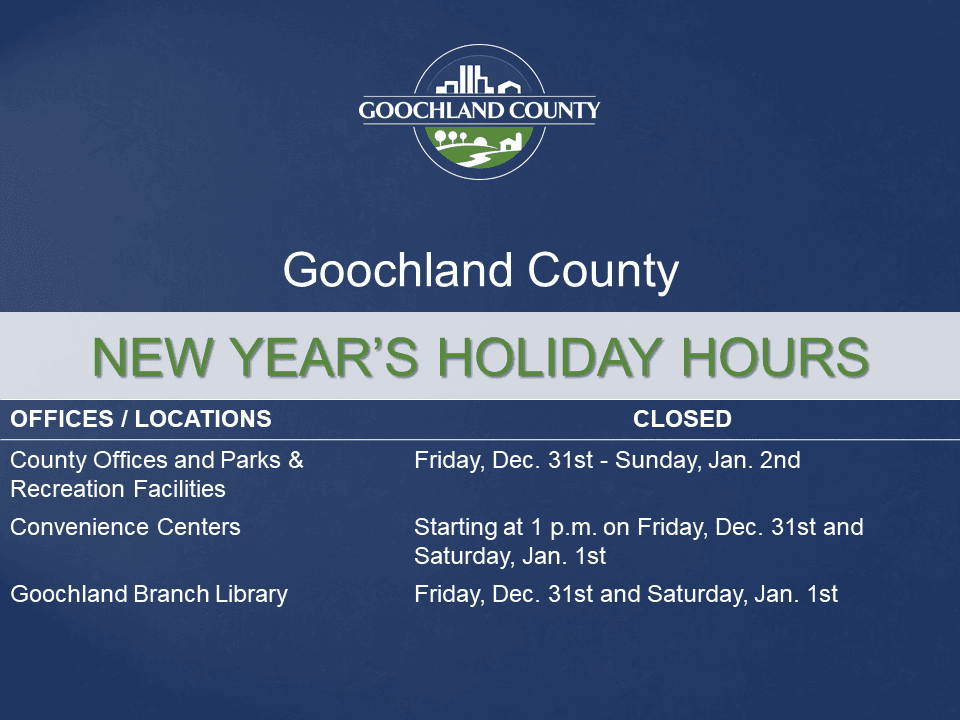 GOOCHLAND COUNTY

Goochland County

NEW YEAR'S HOLIDAY HOURS

| OFFICES / LOCATIONS | CLOSED |
|---|---|
| County Offices and Parks & Recreation Facilities | Friday, Dec. 31st - Sunday, Jan. 2nd |
| Convenience Centers | Starting at 1 p.m. on Friday, Dec. 31st and Saturday, Jan. 1st |
| Goochland Branch Library | Friday, Dec. 31st and Saturday, Jan. 1st |